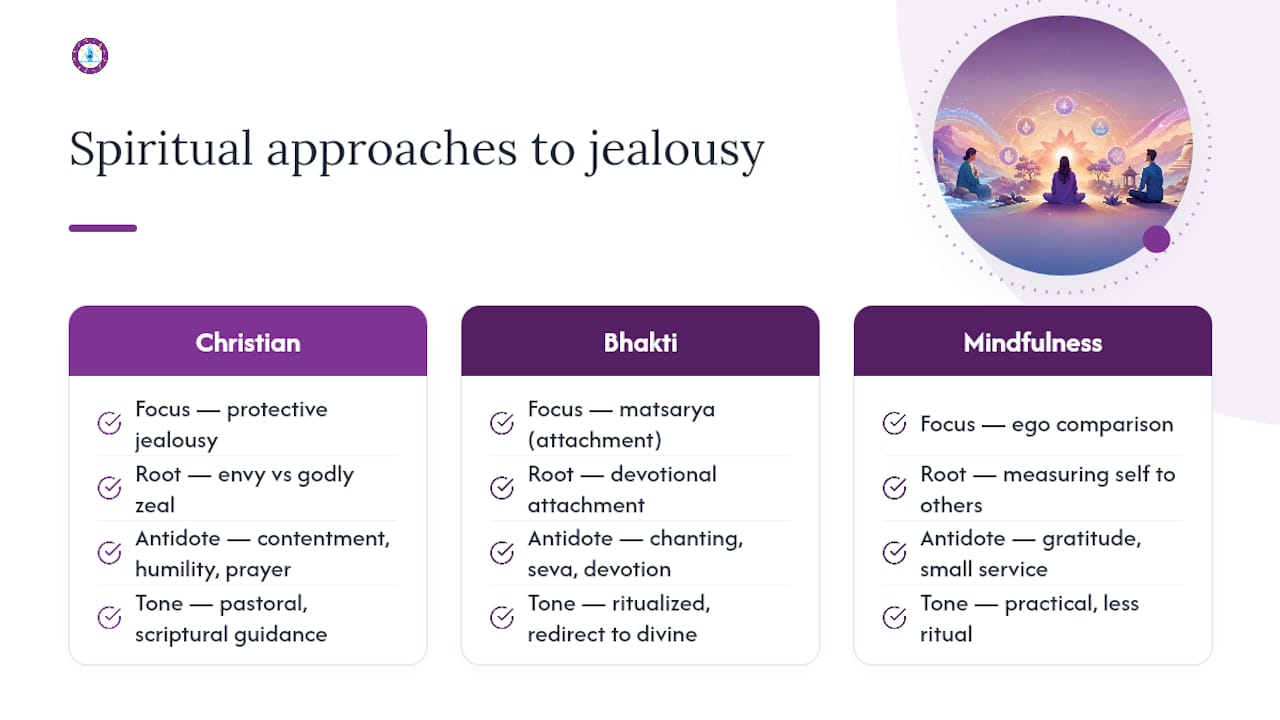 Spiritual approaches to jealousy

Christian

Focus — protective jealousy

Root — envy vs godly zeal

Antidote — contentment, humility, prayer

Tone — pastoral, scriptural guidance

Bhakti

Focus — matsarya (attachment)

Root — devotional attachment

Antidote — chanting, seva, devotion

Tone — ritualized, redirect to divine

Mindfulness

Focus — ego comparison

Root — measuring self to others

Antidote — gratitude, small service

Tone — practical, less ritual